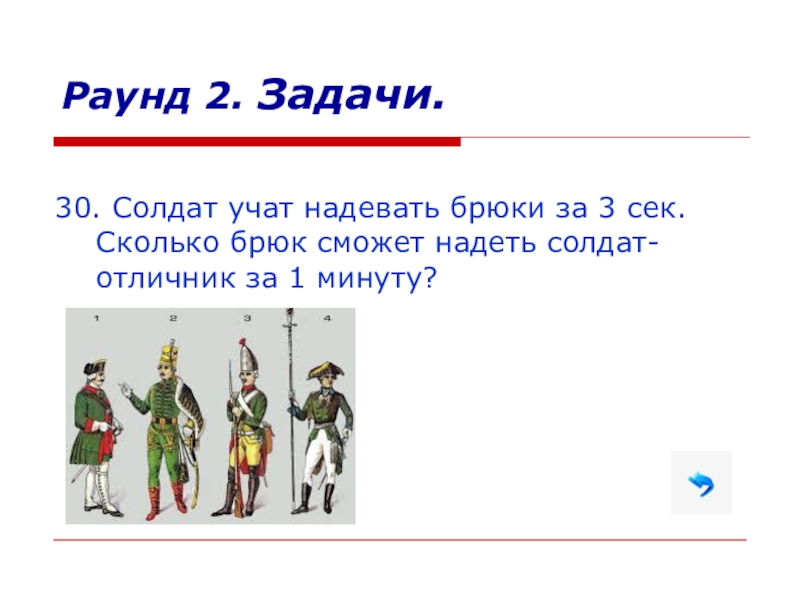 Раунд 2. Задачи.

30. Солдат учат надевать брюки за 3 сек. Сколько брюк сможет надеть солдат-отличник за 1 минуту?

1 2 3 4